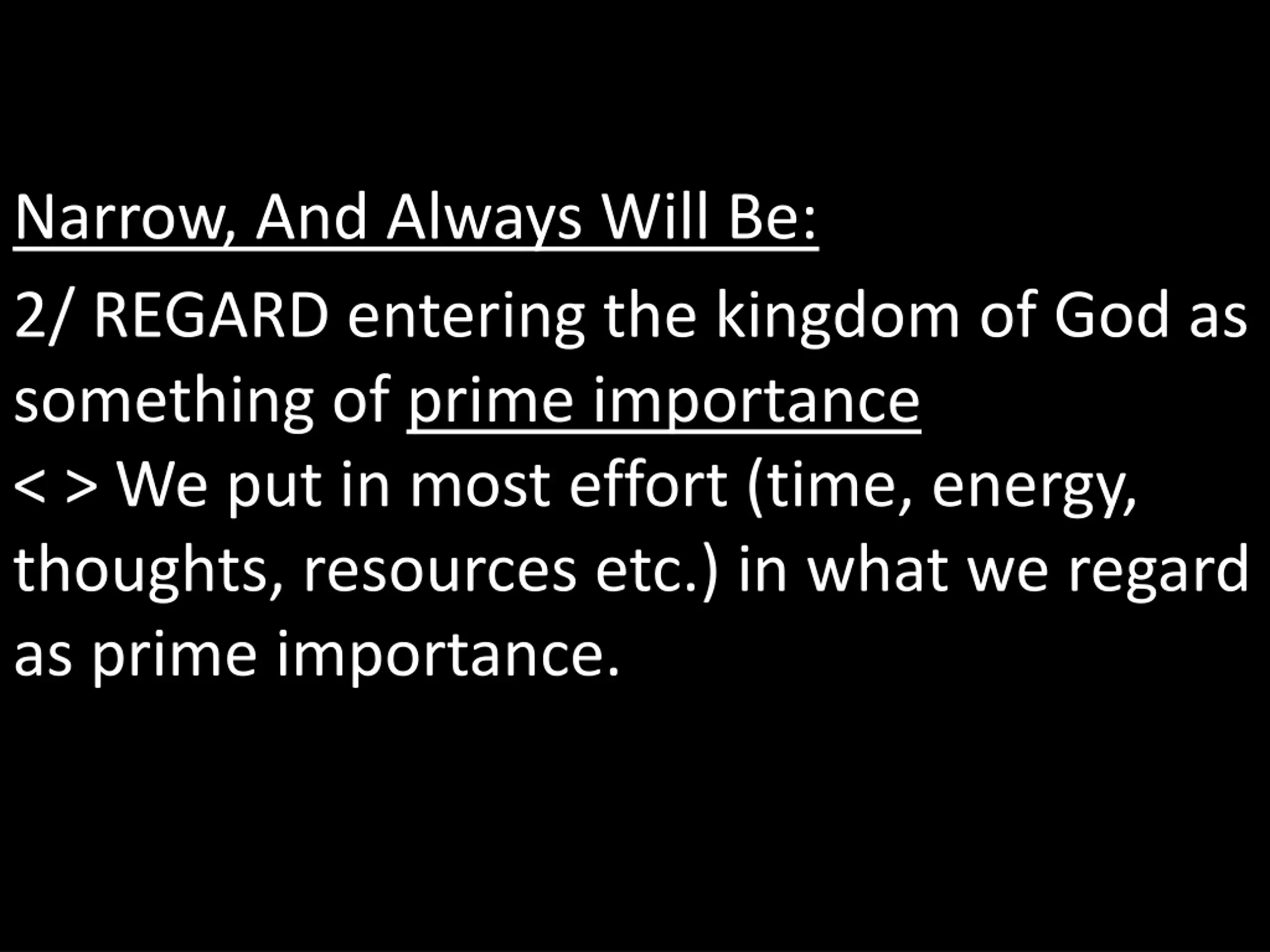 Narrow, And Always Will Be:

2/ REGARD entering the kingdom of God as something of prime importance
< > We put in most effort (time, energy, thoughts, resources etc.) in what we regard as prime importance.